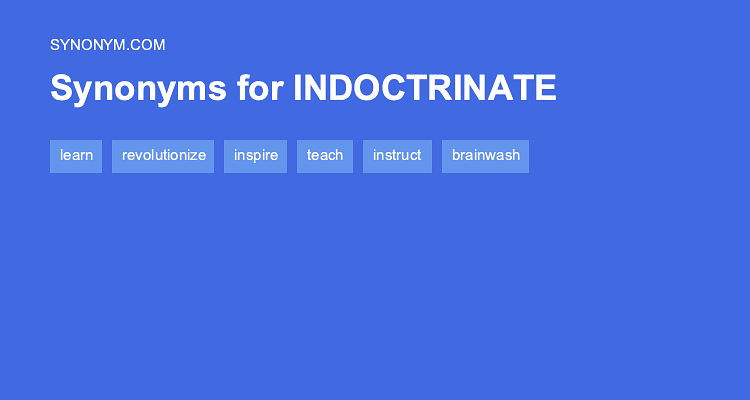 SYNONYM.COM

Synonyms for INDOCTRINATE

learn revolutionize inspire teach instruct brainwash